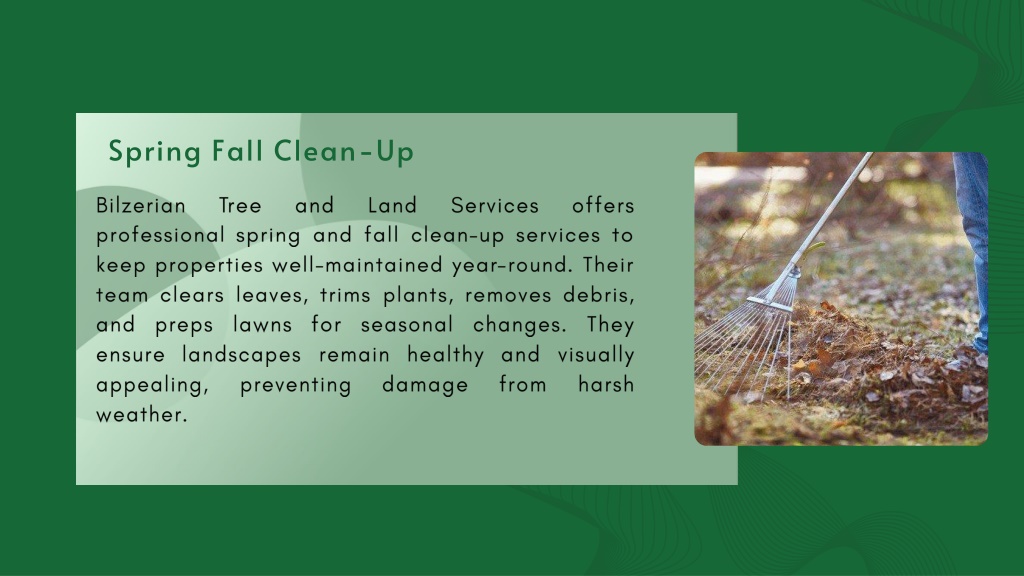 Spring Fall Clean-Up

Bilzerian Tree and Land Services offers professional spring and fall clean-up services to keep properties well-maintained year-round. Their team clears leaves, trims plants, removes debris, and preps lawns for seasonal changes. They ensure landscapes remain healthy and visually appealing, preventing damage from harsh weather.